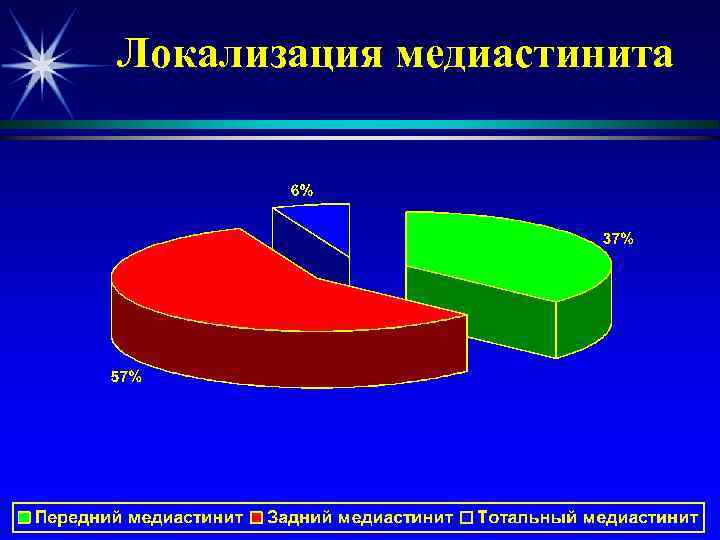 Локализация медиастинита

6%

37%

57%

Передний медиастинит Задний медиастинит Тотальный медиастинит